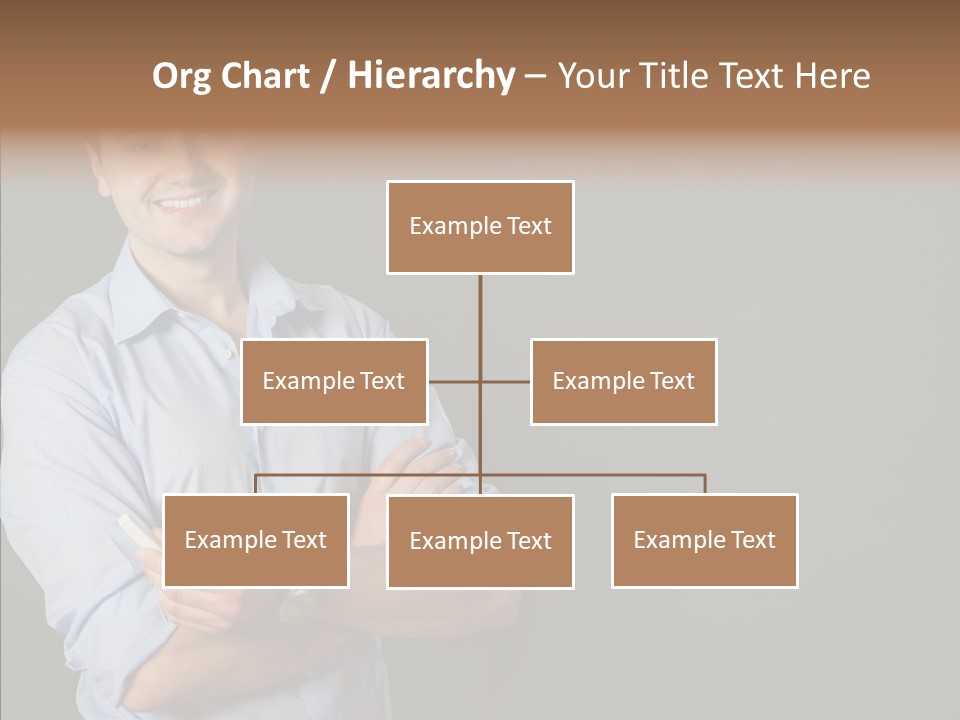 Org Chart / Hierarchy – Your Title Text Here

Example Text

Example Text

Example Text

Example Text

Example Text

Example Text